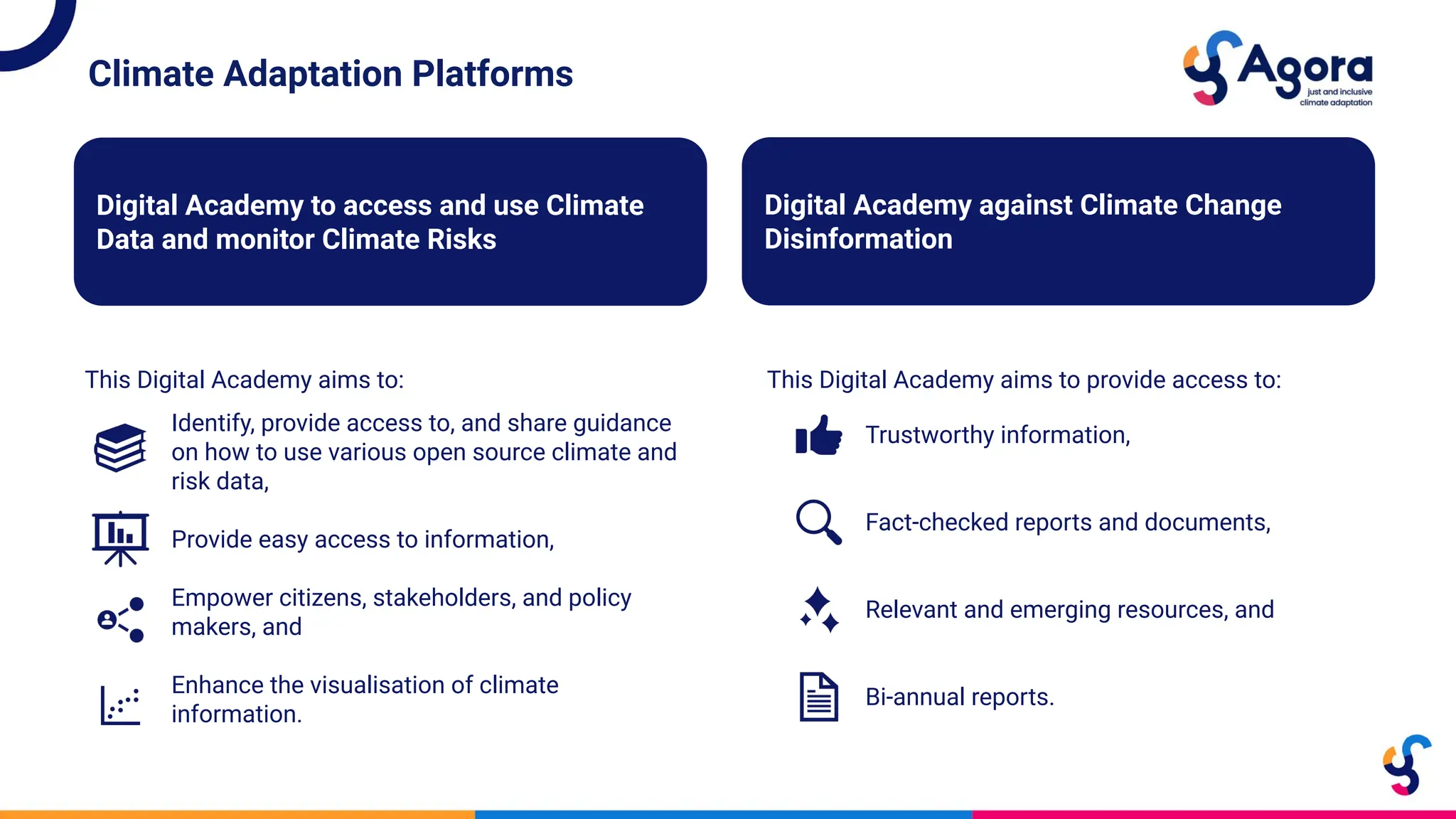 Climate Adaptation Platforms

Agora
just and inclusive climate adaptation

Digital Academy to access and use Climate Data and monitor Climate Risks

This Digital Academy aims to:

Identify, provide access to, and share guidance on how to use various open source climate and risk data,

Provide easy access to information,

Empower citizens, stakeholders, and policy makers, and

Enhance the visualisation of climate information.

Digital Academy against Climate Change Disinformation

This Digital Academy aims to provide access to:

Trustworthy information,

Fact-checked reports and documents,

Relevant and emerging resources, and

Bi-annual reports.